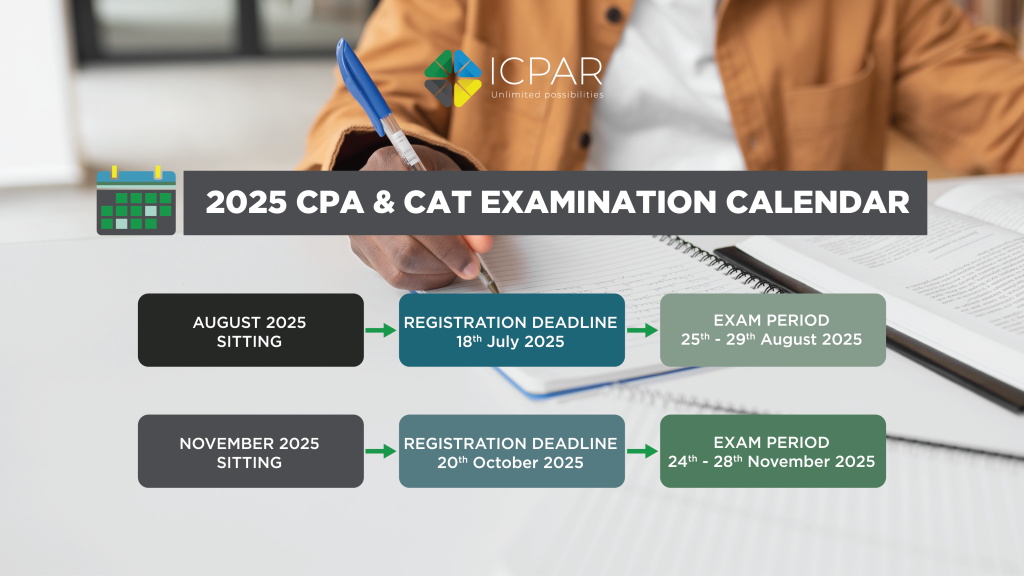 ICPAR
Unlimited possibilities

2025 CPA & CAT EXAMINATION CALENDAR

AUGUST 2025 SITTING

REGISTRATION DEADLINE
18$^{th}$ July 2025

EXAM PERIOD
25$^{th}$ - 29$^{th}$ August 2025

NOVEMBER 2025 SITTING

REGISTRATION DEADLINE
20$^{th}$ October 2025

EXAM PERIOD
24$^{th}$ - 28$^{th}$ November 2025